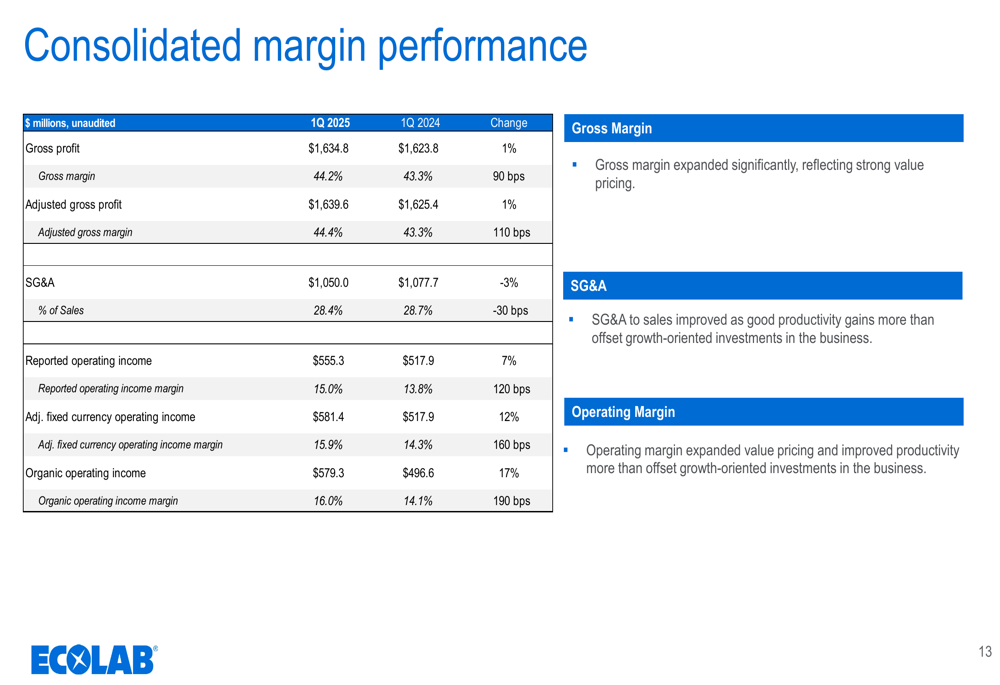 Consolidated margin performance

| $ millions, unaudited | 1Q 2025 | 1Q 2024 | Change |
|---|---|---|---|
| Gross profit | $1,634.8 | $1,623.8 | 1% |
| Gross margin | 44.2% | 43.3% | 90 bps |
| Adjusted gross profit | $1,639.6 | $1,625.4 | 1% |
| Adjusted gross margin | 44.4% | 43.3% | 110 bps |
| | | | |
| SG&A | $1,050.0 | $1,077.7 | -3% |
| % of Sales | 28.4% | 28.7% | -30 bps |
| | | | |
| Reported operating income | $555.3 | $517.9 | 7% |
| Reported operating income margin | 15.0% | 13.8% | 120 bps |
| Adj. fixed currency operating income | $581.4 | $517.9 | 12% |
| Adj. fixed currency operating income margin | 15.9% | 14.3% | 160 bps |
| Organic operating income | $579.3 | $496.6 | 17% |
| Organic operating income margin | 16.0% | 14.1% | 190 bps |

Gross Margin

▪ Gross margin expanded significantly, reflecting strong value pricing.

SG&A

▪ SG&A to sales improved as good productivity gains more than offset growth-oriented investments in the business.

Operating Margin

▪ Operating margin expanded value pricing and improved productivity more than offset growth-oriented investments in the business.

ECOLAB®

13